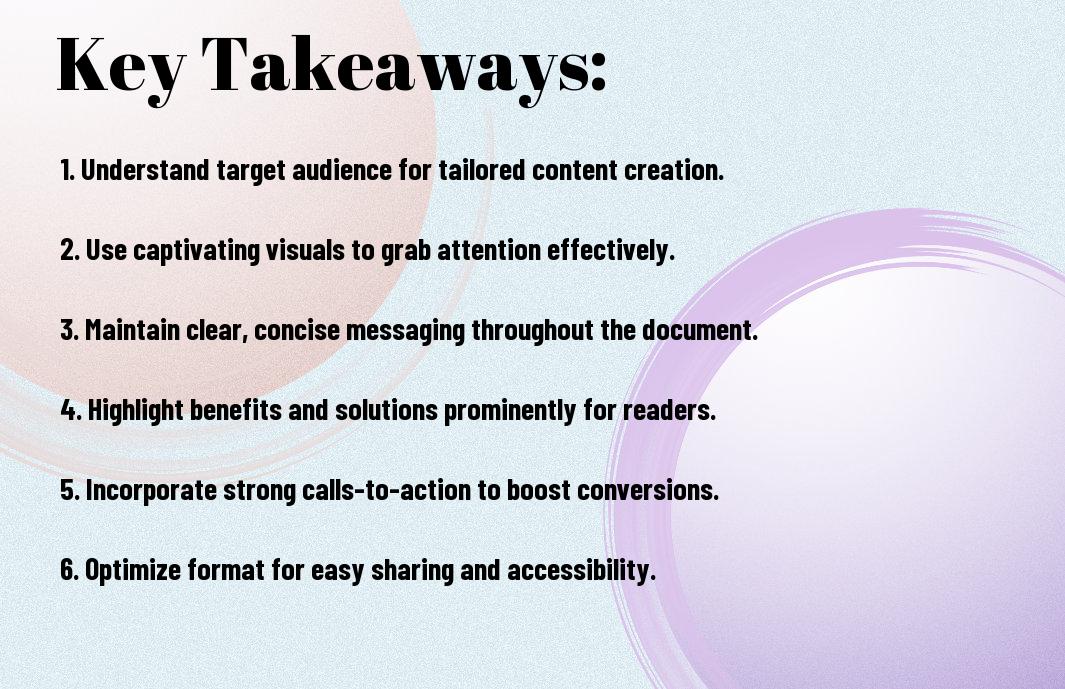 Key Takeaways:

1. Understand target audience for tailored content creation.

2. Use captivating visuals to grab attention effectively.

3. Maintain clear, concise messaging throughout the document.

4. Highlight benefits and solutions prominently for readers.

5. Incorporate strong calls-to-action to boost conversions.

6. Optimize format for easy sharing and accessibility.